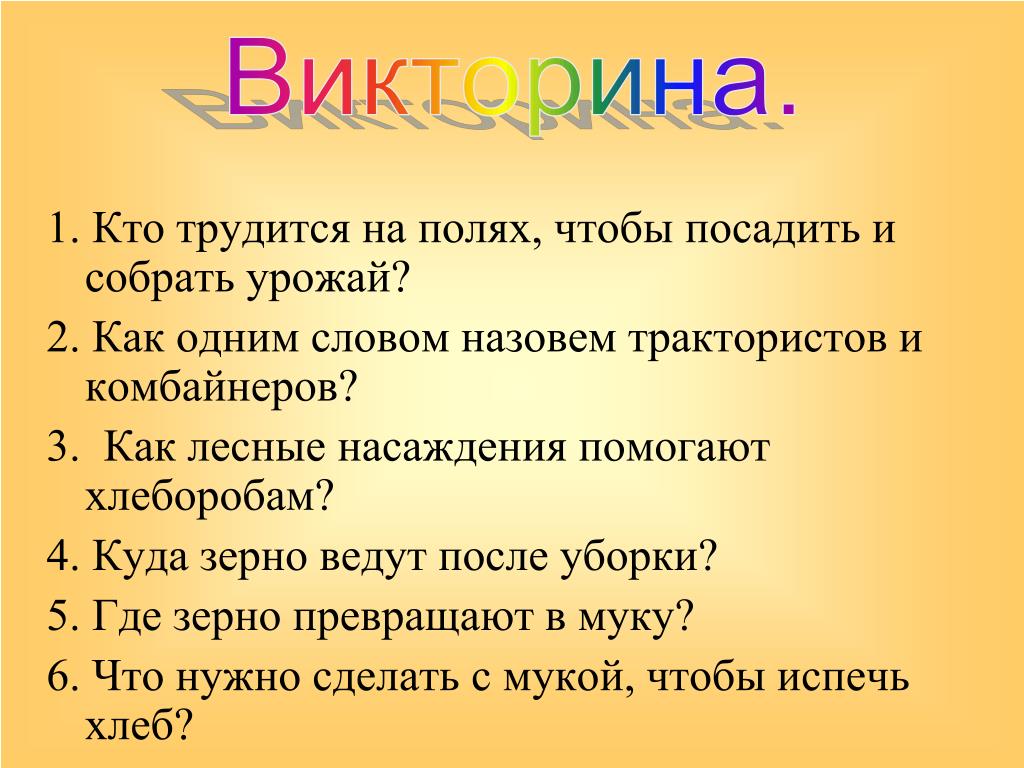 Викторина.

1. Кто трудится на полях, чтобы посадить и собрать урожай?

2. Как одним словом назовем трактористов и комбайнеров?

3. Как лесные насаждения помогают хлеборобам?

4. Куда зерно ведут после уборки?

5. Где зерно превращают в муку?

6. Что нужно сделать с мукой, чтобы испечь хлеб?